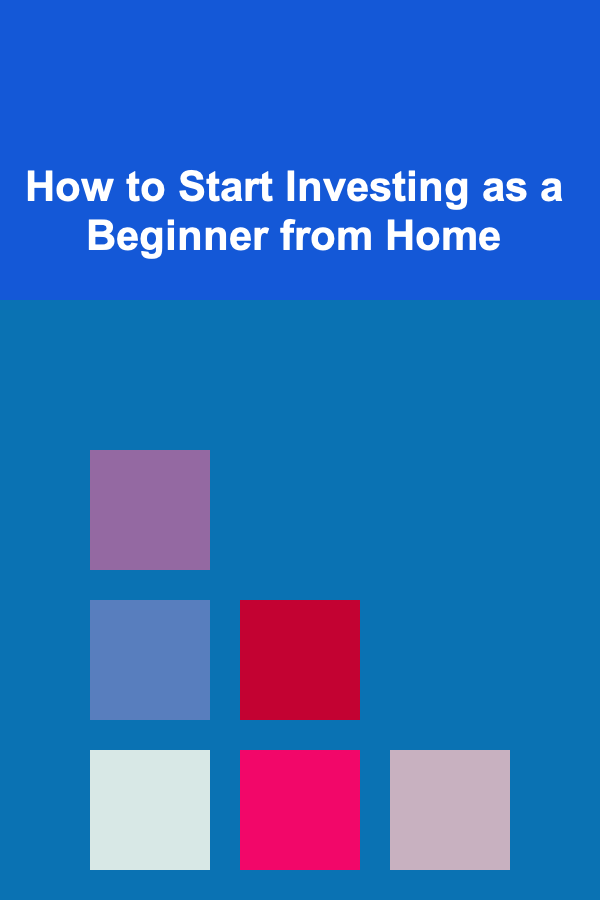 How to Start Investing as a Beginner from Home